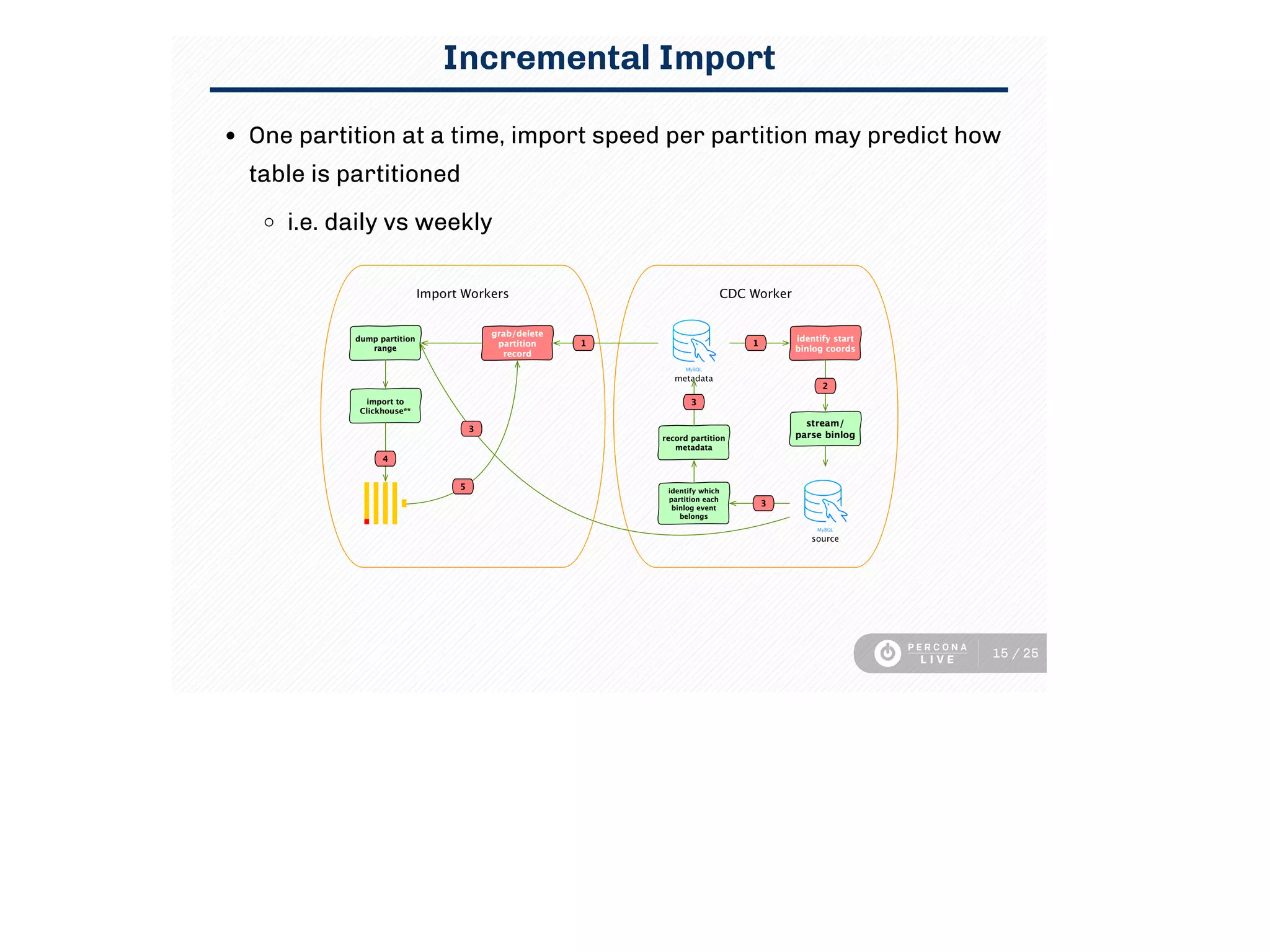 Incremental Import

• One partition at a time, import speed per partition may predict how table is partitioned

○ i.e. daily vs weekly

Import Workers

dump partition range

grab/delete partition record

1

import to Clickhouse**

3

4

5

CDC Worker

MySQL
metadata

1

identify start binlog coords

2

3

stream/ parse binlog

record partition metadata

identify which partition each binlog event belongs

3

MySQL
source

PERCONA LIVE

15 / 25